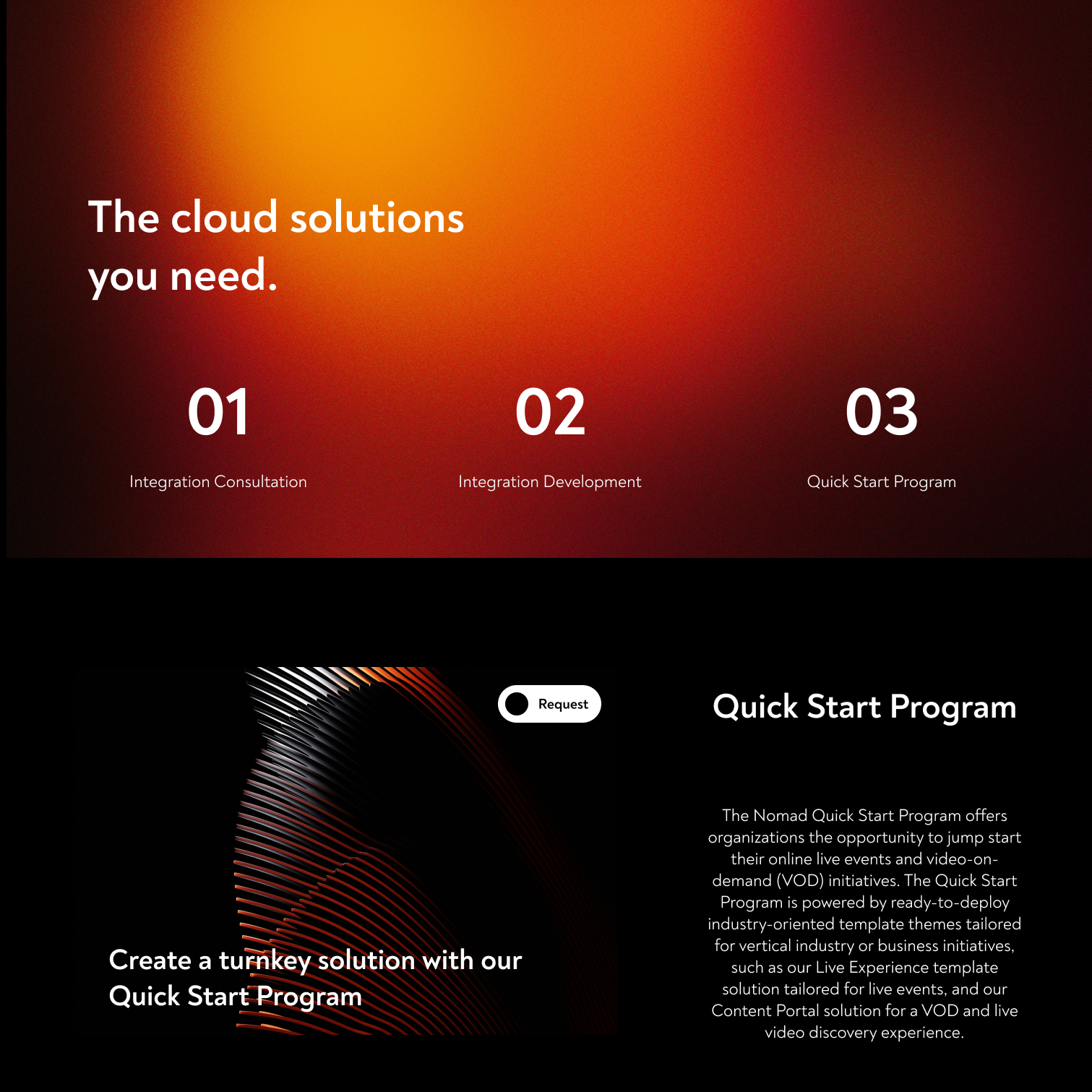 The cloud solutions you need.

01

Integration Consultation

02

Integration Development

03

Quick Start Program

Request

Create a turnkey solution with our Quick Start Program

Quick Start Program

The Nomad Quick Start Program offers organizations the opportunity to jump start their online live events and video-on-demand (VOD) initiatives. The Quick Start Program is powered by ready-to-deploy industry-oriented template themes tailored for vertical industry or business initiatives, such as our Live Experience template solution tailored for live events, and our Content Portal solution for a VOD and live video discovery experience.